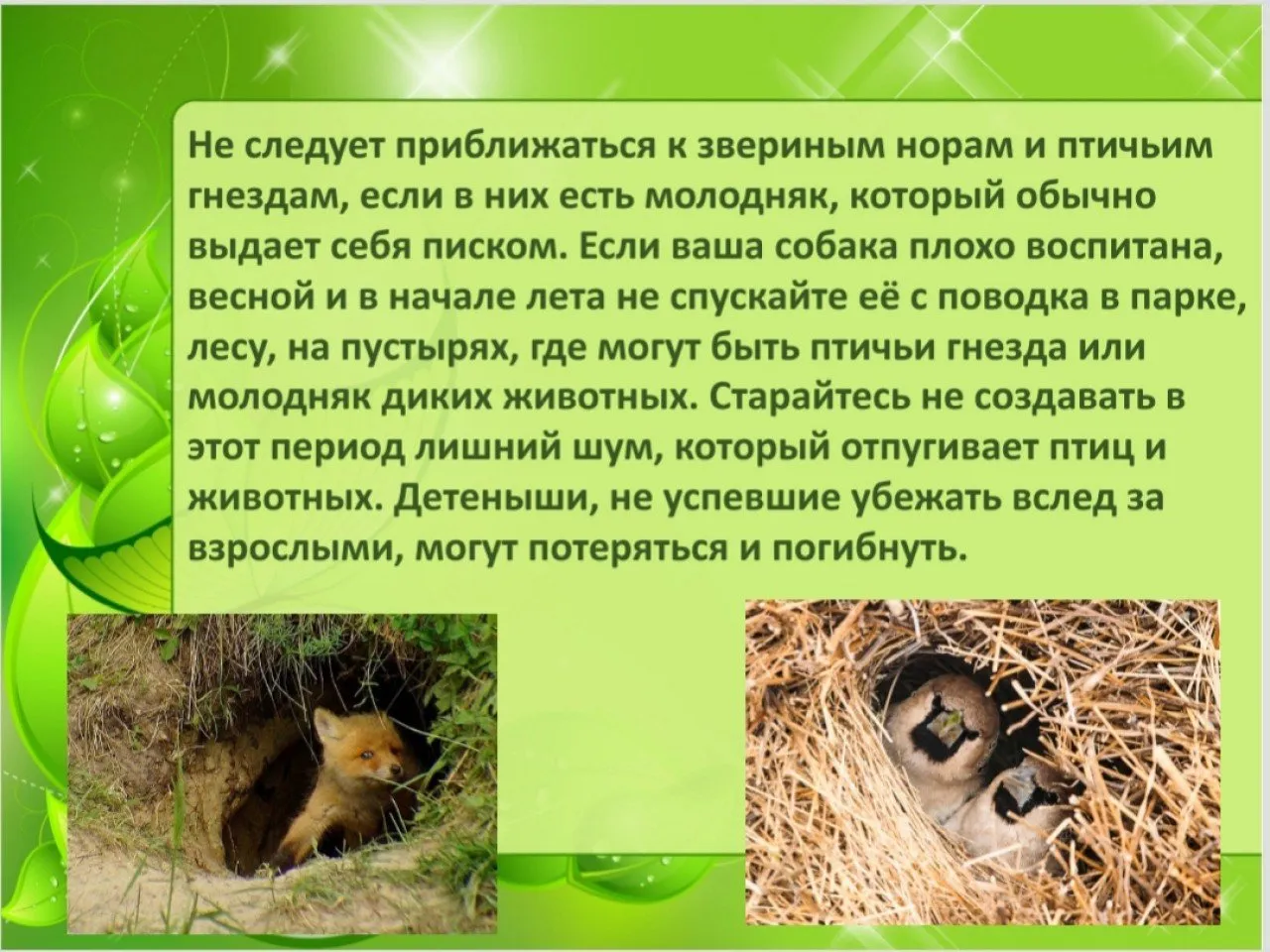 Не следует приближаться к звериным норам и птичьим гнездам, если в них есть молодняк, который обычно выдает себя писком. Если ваша собака плохо воспитана, весной и в начале лета не спускайте её с поводка в парке, лесу, на пустырях, где могут быть птичьи гнезда или молодняк диких животных. Старайтесь не создавать в этот период лишний шум, который отпугивает птиц и животных. Детеныши, не успевшие убежать вслед за взрослыми, могут потеряться и погибнуть.